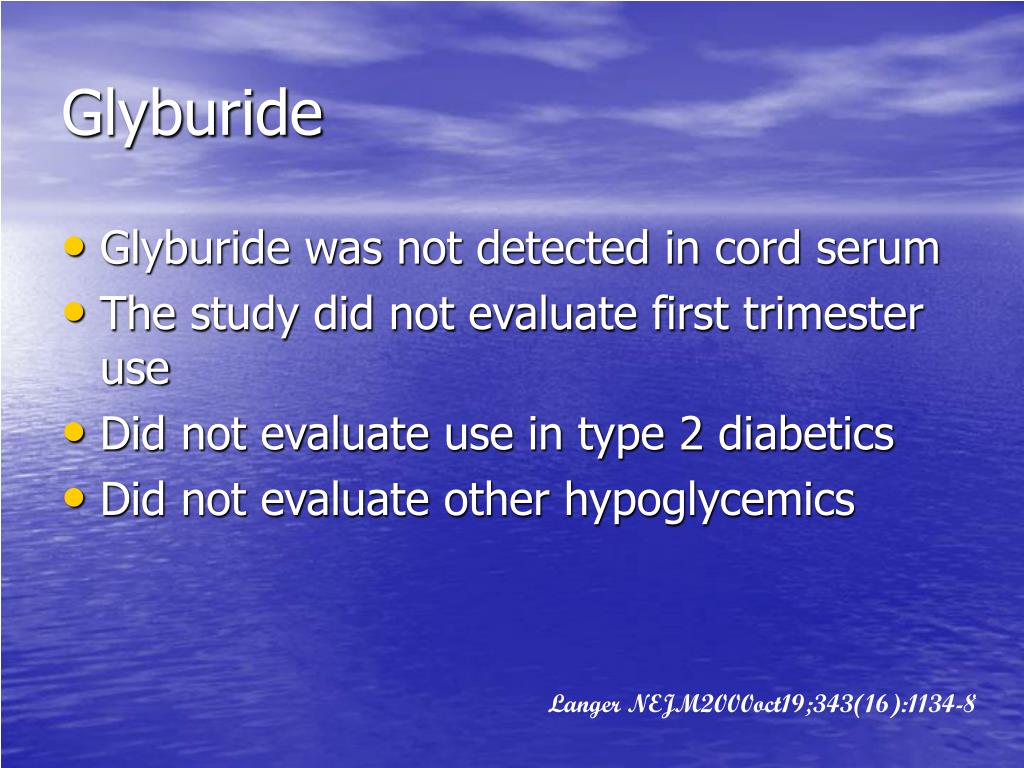 Glyburide

• Glyburide was not detected in cord serum
• The study did not evaluate first trimester use
• Did not evaluate use in type 2 diabetics
• Did not evaluate other hypoglycemics

Langer NEJM2000oct19;343(16):1134-8